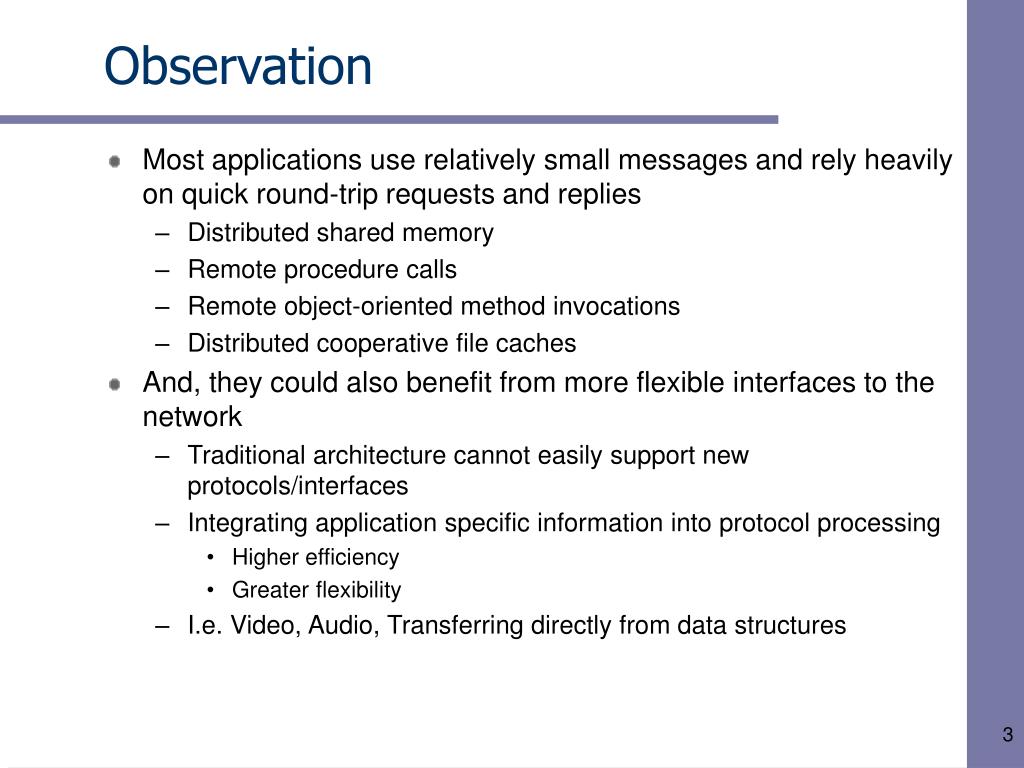 Observation

Most applications use relatively small messages and rely heavily on quick round-trip requests and replies

– Distributed shared memory
– Remote procedure calls
– Remote object-oriented method invocations
– Distributed cooperative file caches

And, they could also benefit from more flexible interfaces to the network

– Traditional architecture cannot easily support new protocols/interfaces
– Integrating application specific information into protocol processing
• Higher efficiency
• Greater flexibility
– I.e. Video, Audio, Transferring directly from data structures

3